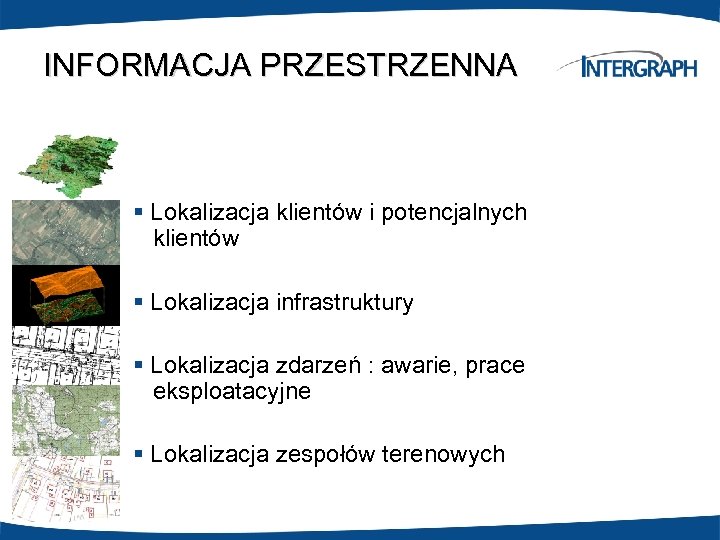 INFORMACJA PRZESTRZENNA

INTERGRAPH

▪ Lokalizacja klientów i potencjalnych klientów

▪ Lokalizacja infrastruktury

▪ Lokalizacja zdarzeń : awarie, prace eksploatacyjne

▪ Lokalizacja zespołów terenowych